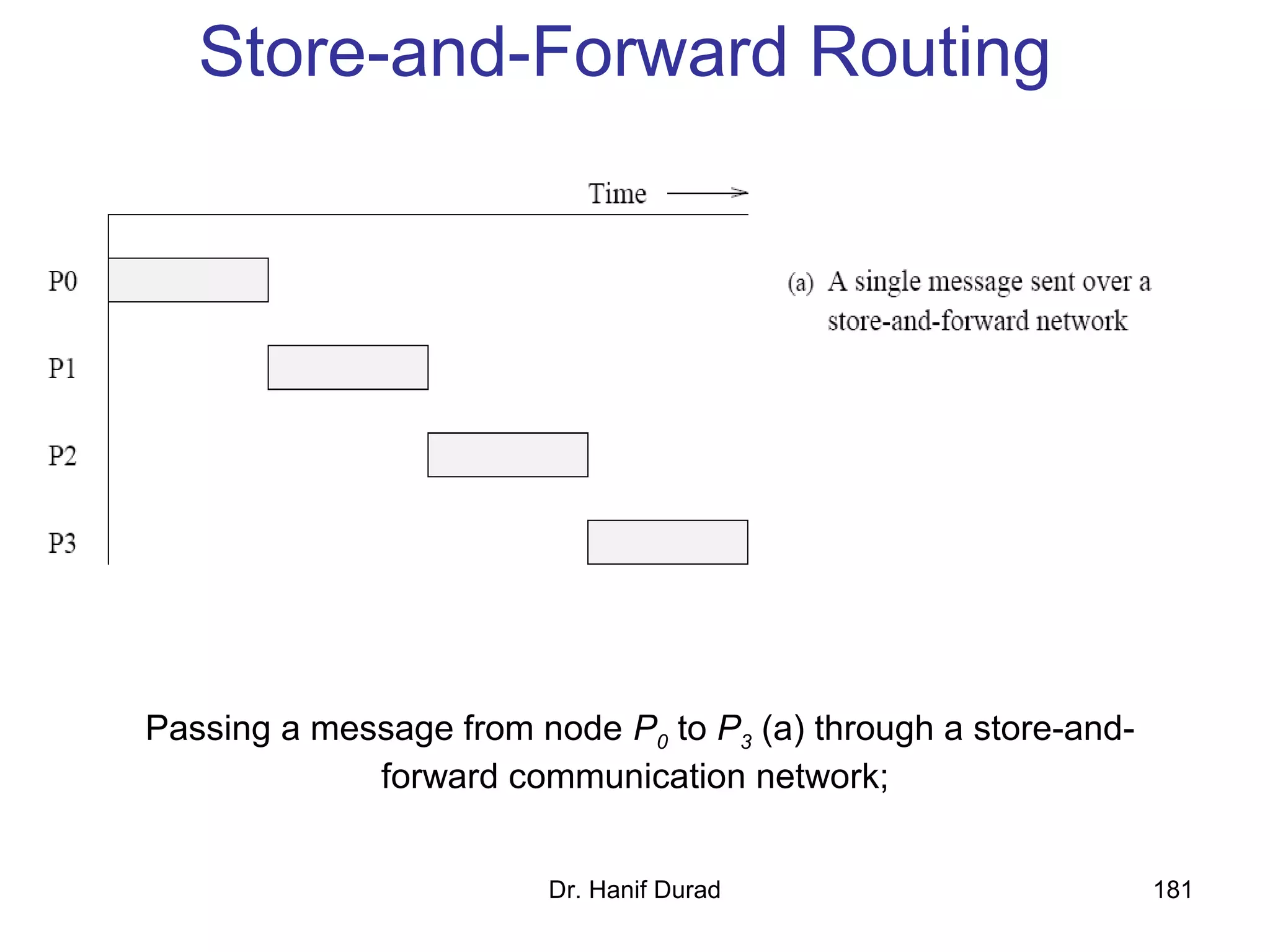 Store-and-Forward Routing

Time

P0

P1

P2

P3

(a) A single message sent over a store-and-forward network

Passing a message from node $P_0$ to $P_3$ (a) through a store-and-forward communication network;

Dr. Hanif Durad

181